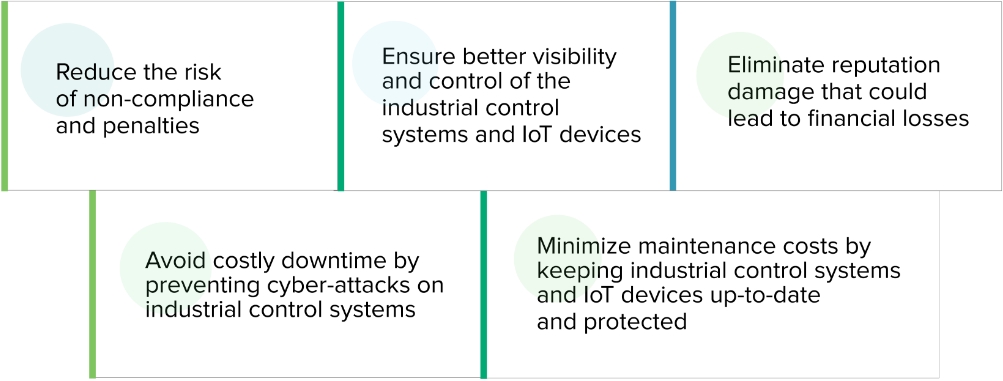 Reduce the risk of non-compliance and penalties

Ensure better visibility and control of the industrial control systems and IoT devices

Eliminate reputation damage that could lead to financial losses

Avoid costly downtime by preventing cyber-attacks on industrial control systems

Minimize maintenance costs by keeping industrial control systems and IoT devices up-to-date and protected